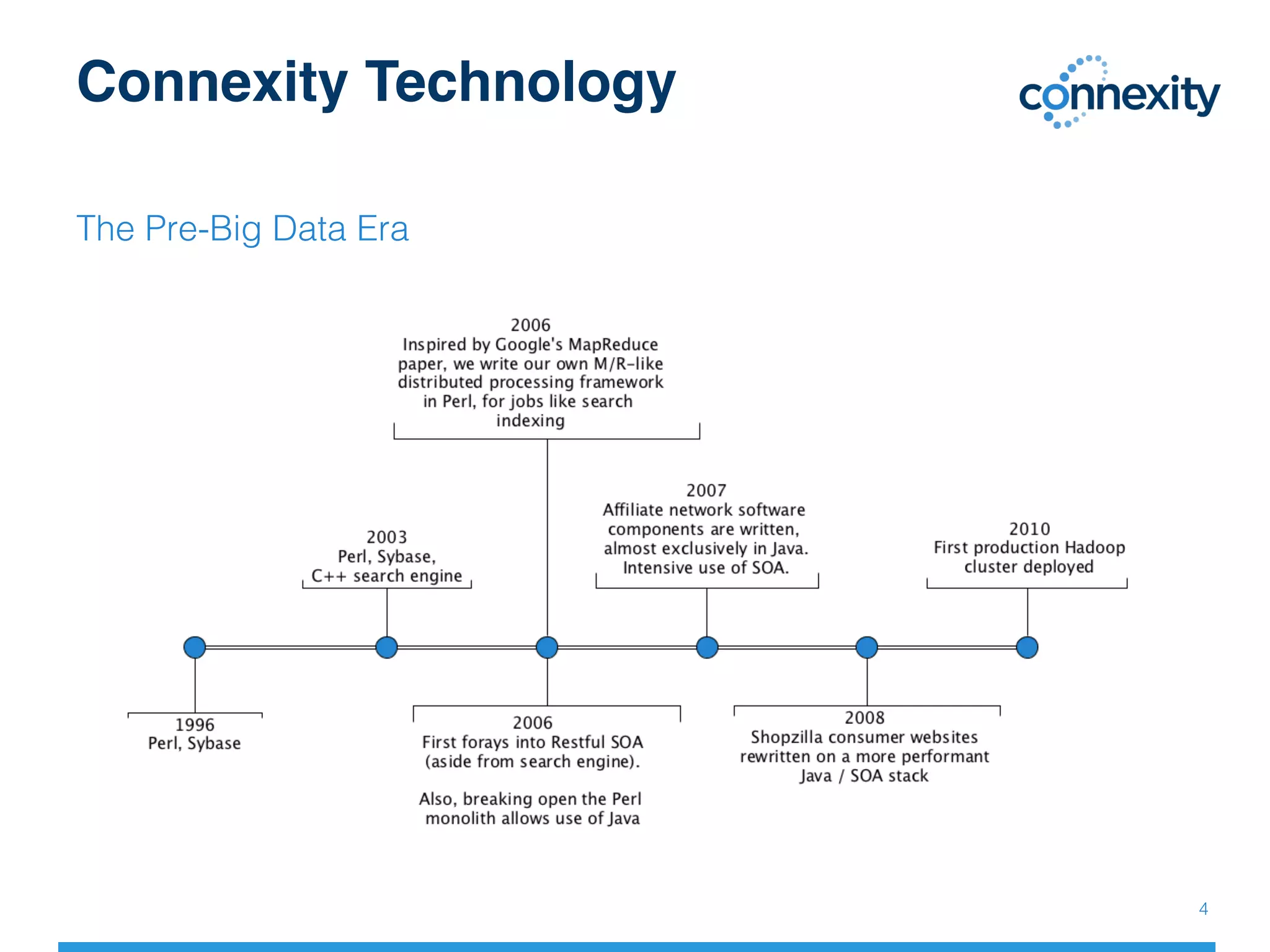 Connexity Technology

connexity

The Pre-Big Data Era

2006
Inspired by Google's MapReduce paper, we write our own M/R-like distributed processing framework in Perl, for jobs like search indexing

2003
Perl, Sybase,
C++ search engine

2007
Affiliate network software components are written, almost exclusively in Java. Intensive use of SOA.

2010
First production Hadoop cluster deployed

1996
Perl, Sybase

2006
First forays into Restful SOA (aside from search engine).

Also, breaking open the Perl monolith allows use of Java

2008
Shopzilla consumer websites rewritten on a more performant Java / SOA stack

4